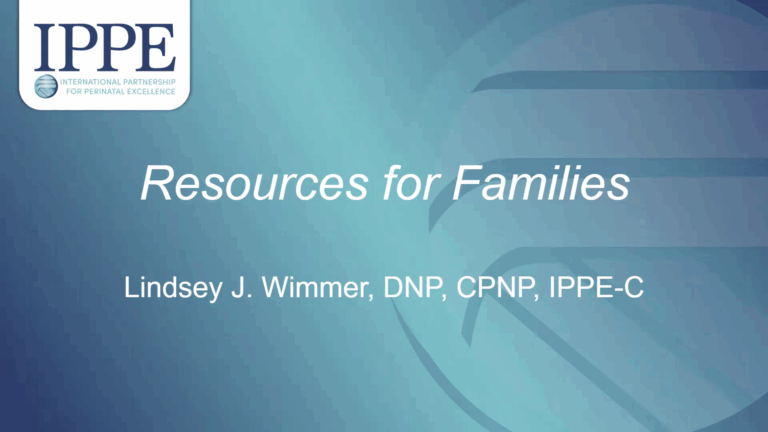 IPPE
INTERNATIONAL PARTNERSHIP FOR PERINATAL EXCELLENCE

Resources for Families

Lindsey J. Wimmer, DNP, CPNP, IPPE-C